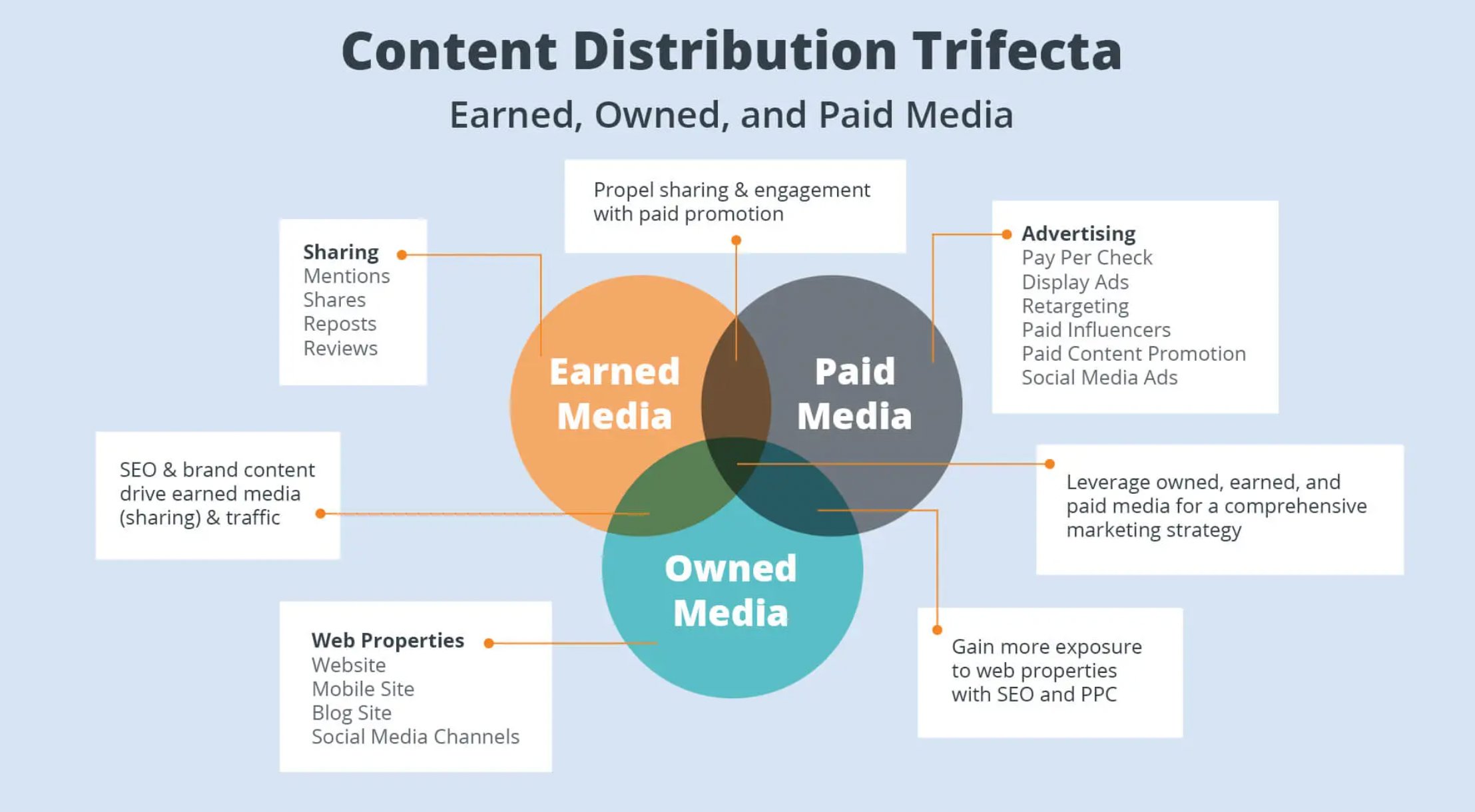 Content Distribution Trifecta

Earned, Owned, and Paid Media

Propel sharing & engagement with paid promotion

Sharing
Mentions
Shares
Reposts
Reviews

Advertising
Pay Per Check
Display Ads
Retargeting
Paid Influencers
Paid Content Promotion
Social Media Ads

Earned Media

Paid Media

Owned Media

SEO & brand content drive earned media (sharing) & traffic

Leverage owned, earned, and paid media for a comprehensive marketing strategy

Web Properties
Website
Mobile Site
Blog Site
Social Media Channels

Gain more exposure to web properties with SEO and PPC